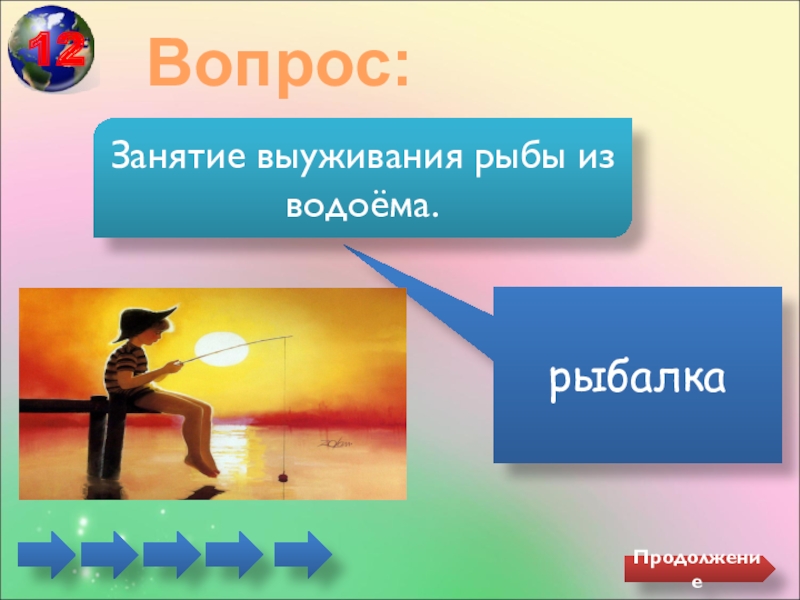 12

Вопрос:

Занятие выуживания рыбы из водоёма.

рыбалка

Продолжение